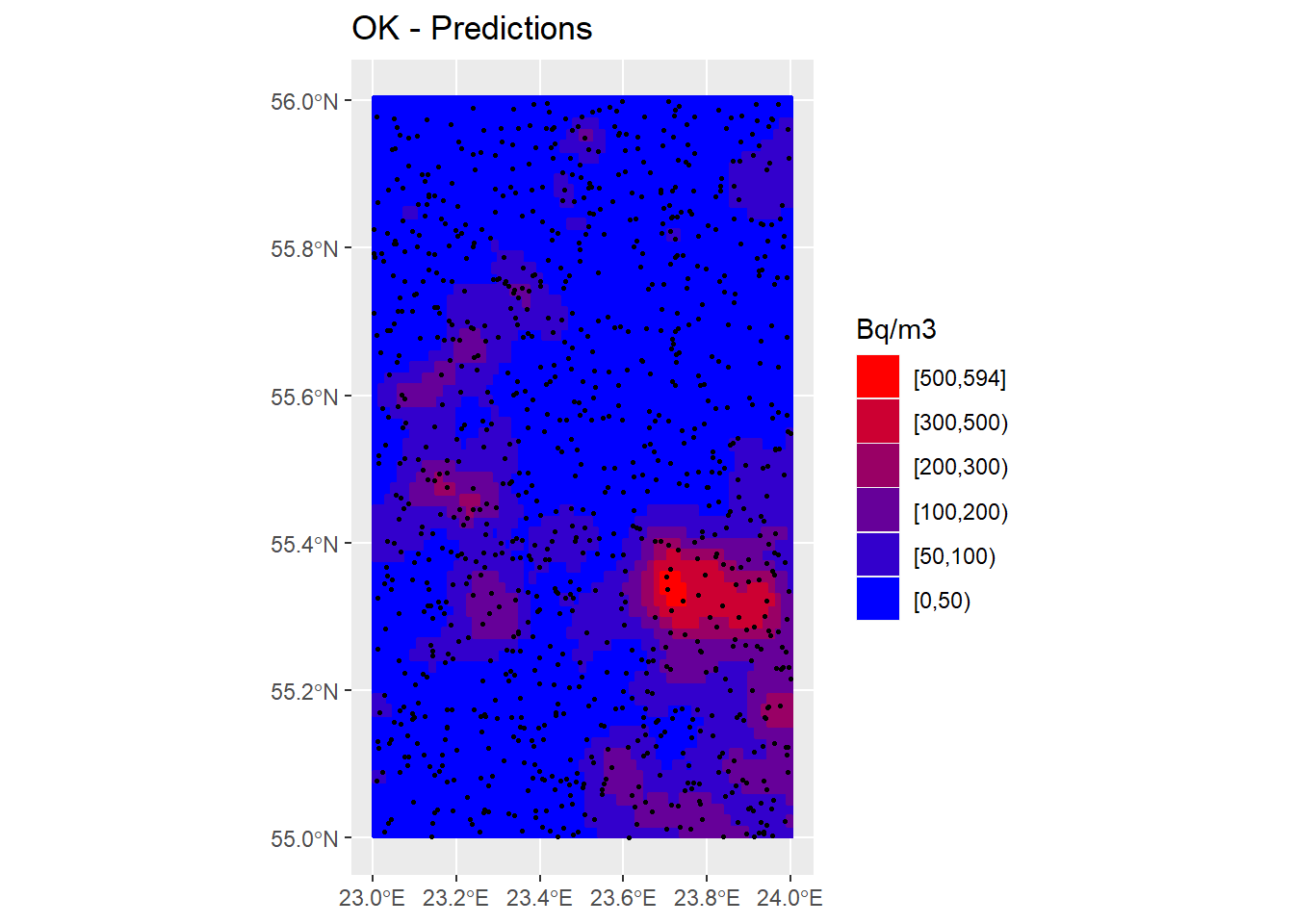 OK - Predictions

56.0°N
55.8°N
55.6°N
55.4°N
55.2°N
55.0°N

23.0°E 23.2°E 23.4°E 23.6°E 23.8°E 24.0°E

Bq/m3
[500,594]
[300,500)
[200,300)
[100,200)
[50,100)
[0,50)